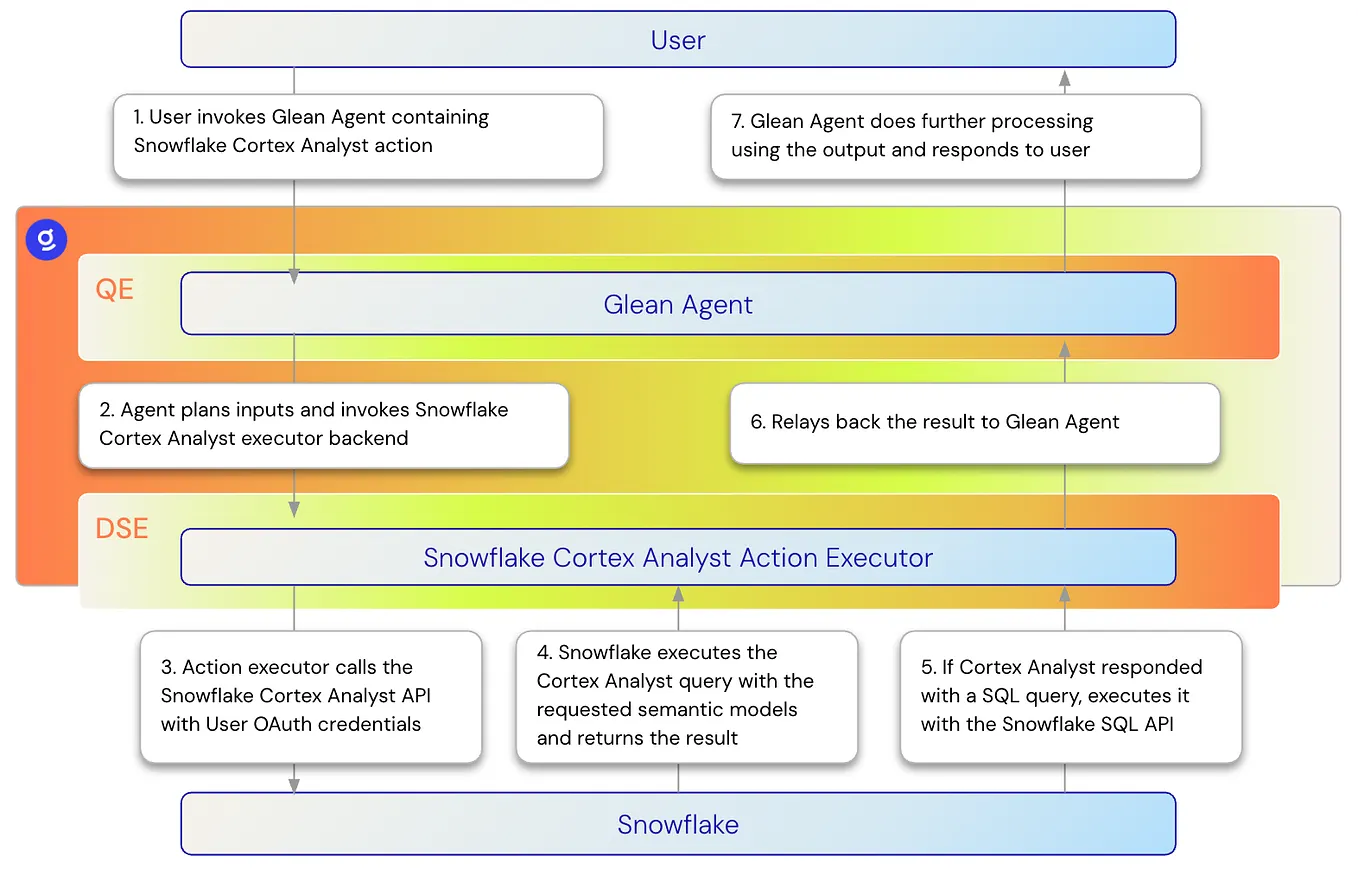 User

1. User invokes Glean Agent containing Snowflake Cortex Analyst action

7. Glean Agent does further processing using the output and responds to user

QE

Glean Agent

2. Agent plans inputs and invokes Snowflake Cortex Analyst executor backend

6. Relays back the result to Glean Agent

DSE

Snowflake Cortex Analyst Action Executor

3. Action executor calls the Snowflake Cortex Analyst API with User OAuth credentials

4. Snowflake executes the Cortex Analyst query with the requested semantic models and returns the result

5. If Cortex Analyst responded with a SQL query, executes it with the Snowflake SQL API

Snowflake